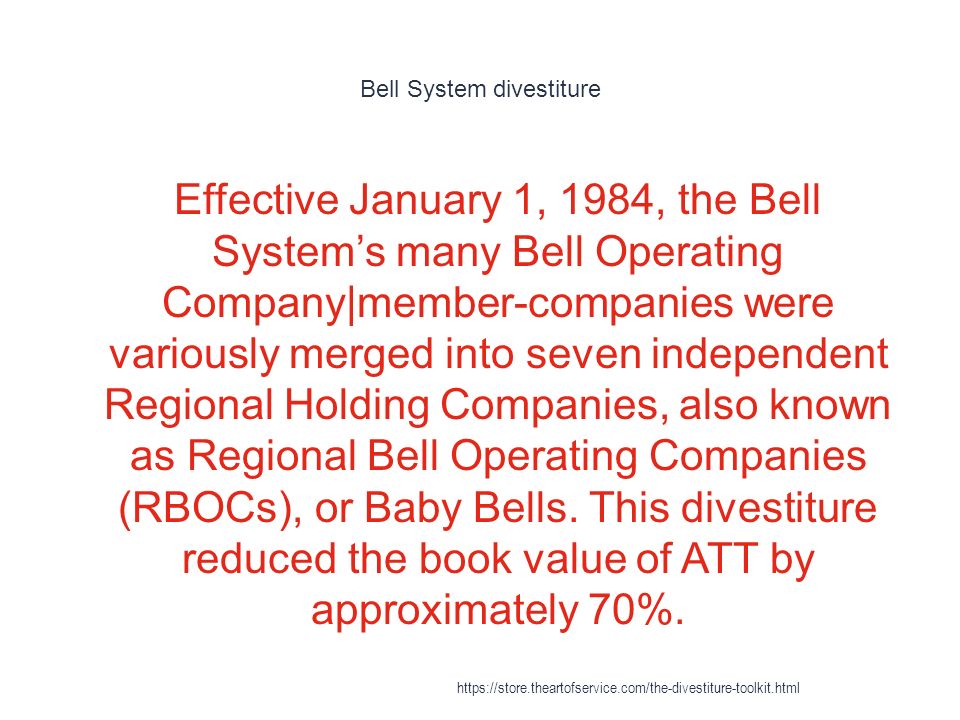 Bell System divestiture

Effective January 1, 1984, the Bell System’s many Bell Operating Company|member-companies were variously merged into seven independent Regional Holding Companies, also known as Regional Bell Operating Companies (RBOCs), or Baby Bells. This divestiture reduced the book value of ATT by approximately 70%.

https://store.theartofservice.com/the-divestiture-toolkit.html